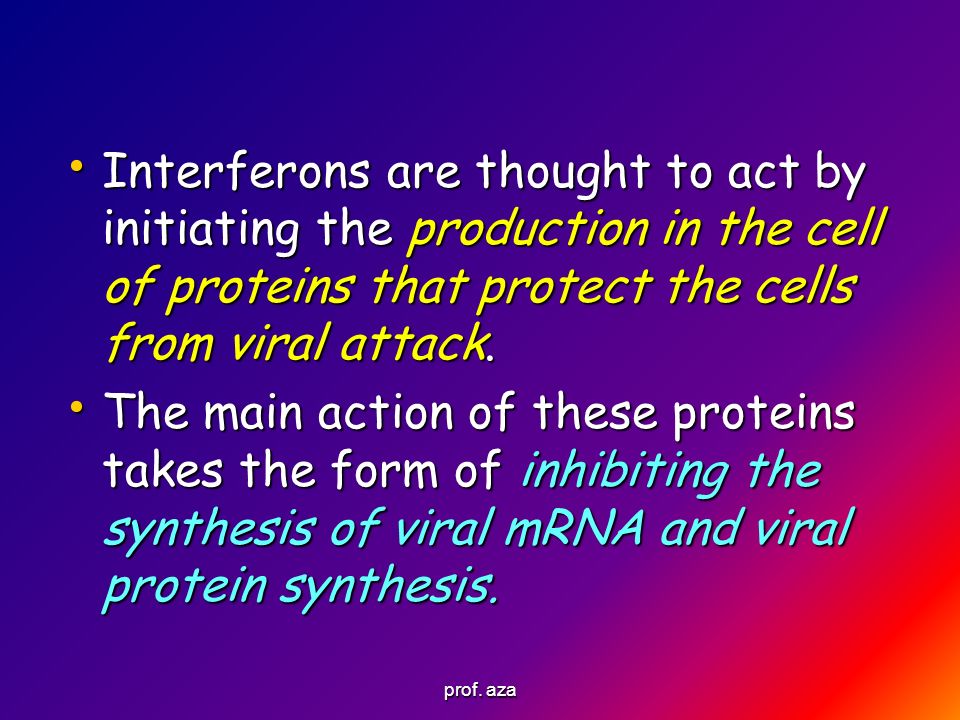 • Interferons are thought to act by initiating the production in the cell of proteins that protect the cells from viral attack.

• The main action of these proteins takes the form of inhibiting the synthesis of viral mRNA and viral protein synthesis.

prof. aza